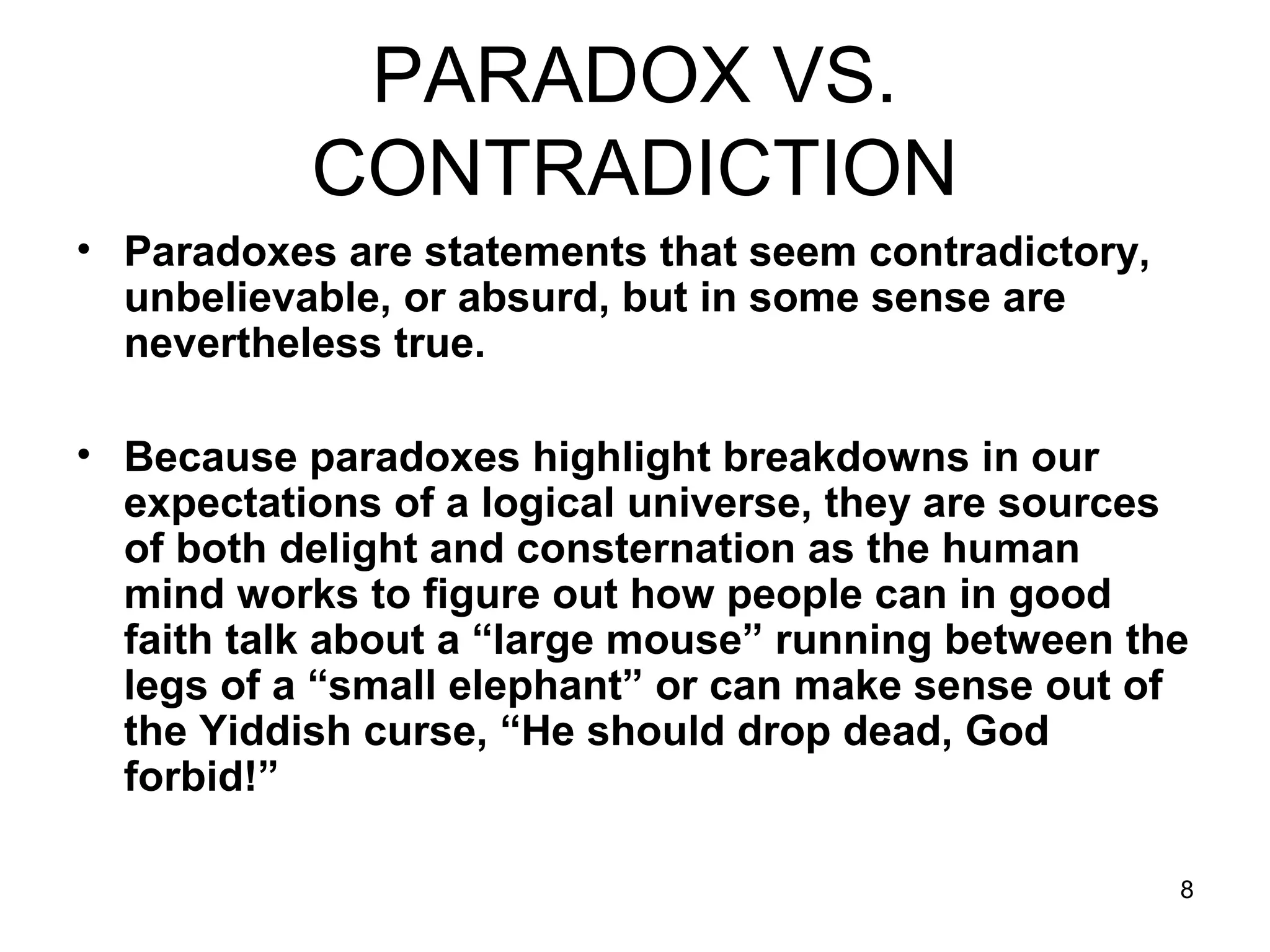 PARADOX VS. CONTRADICTION

• Paradoxes are statements that seem contradictory, unbelievable, or absurd, but in some sense are nevertheless true.

• Because paradoxes highlight breakdowns in our expectations of a logical universe, they are sources of both delight and consternation as the human mind works to figure out how people can in good faith talk about a “large mouse” running between the legs of a “small elephant” or can make sense out of the Yiddish curse, “He should drop dead, God forbid!”

8